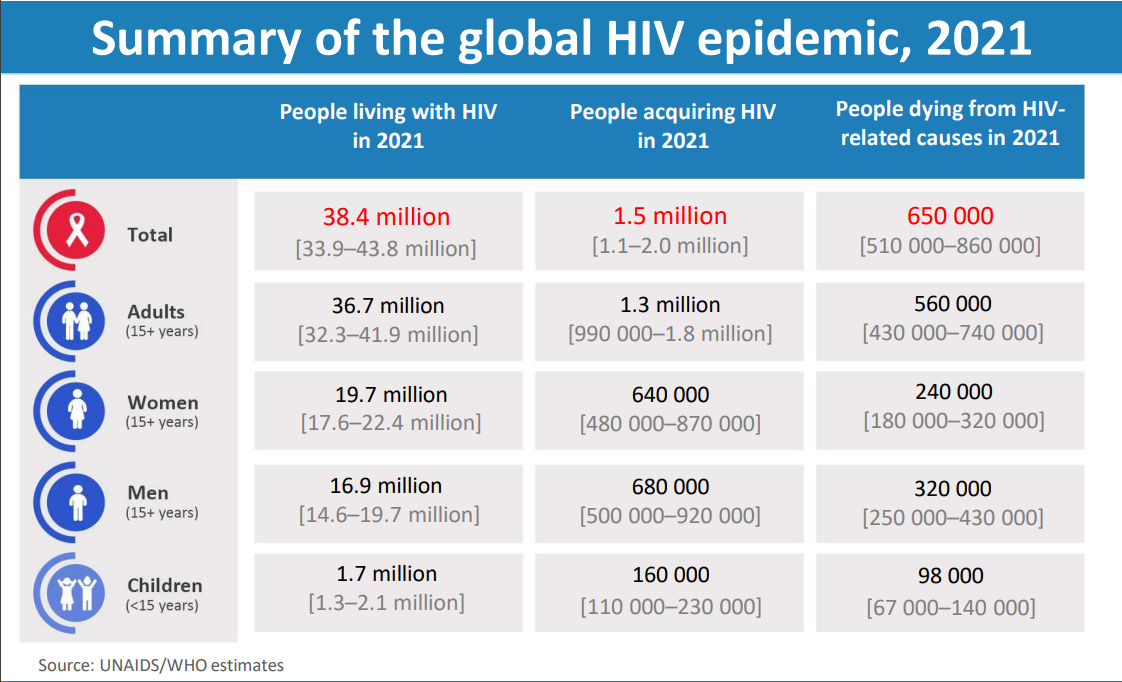 Summary of the global HIV epidemic, 2021

| | People living with HIV in 2021 | People acquiring HIV in 2021 | People dying from HIV-related causes in 2021 |
|---|---|---|---|
| Total | 38.4 million [33.9–43.8 million] | 1.5 million [1.1–2.0 million] | 650 000 [510 000–860 000] |
| Adults (15+ years) | 36.7 million [32.3–41.9 million] | 1.3 million [990 000–1.8 million] | 560 000 [430 000–740 000] |
| Women (15+ years) | 19.7 million [17.6–22.4 million] | 640 000 [480 000–870 000] | 240 000 [180 000–320 000] |
| Men (15+ years) | 16.9 million [14.6–19.7 million] | 680 000 [500 000–920 000] | 320 000 [250 000–430 000] |
| Children (<15 years) | 1.7 million [1.3–2.1 million] | 160 000 [110 000–230 000] | 98 000 [67 000–140 000] |

Source: UNAIDS/WHO estimates